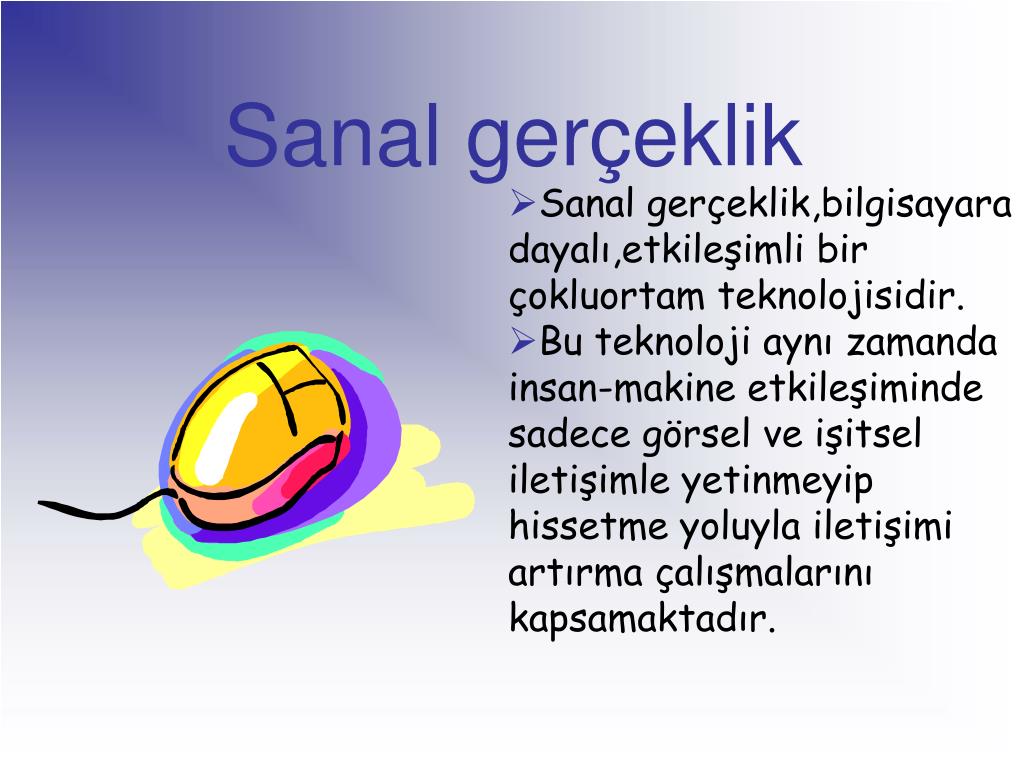 Sanal gerçeklik

➢Sanal gerçeklik,bilgisayara dayalı,etkileşimli bir çokluortam teknolojisidir.
➢Bu teknoloji aynı zamanda insan-makine etkileşiminde sadece görsel ve işitsel iletişimle yetinmeyip hissetme yoluyla iletişimi artırma çalışmalarını kapsamaktadır.